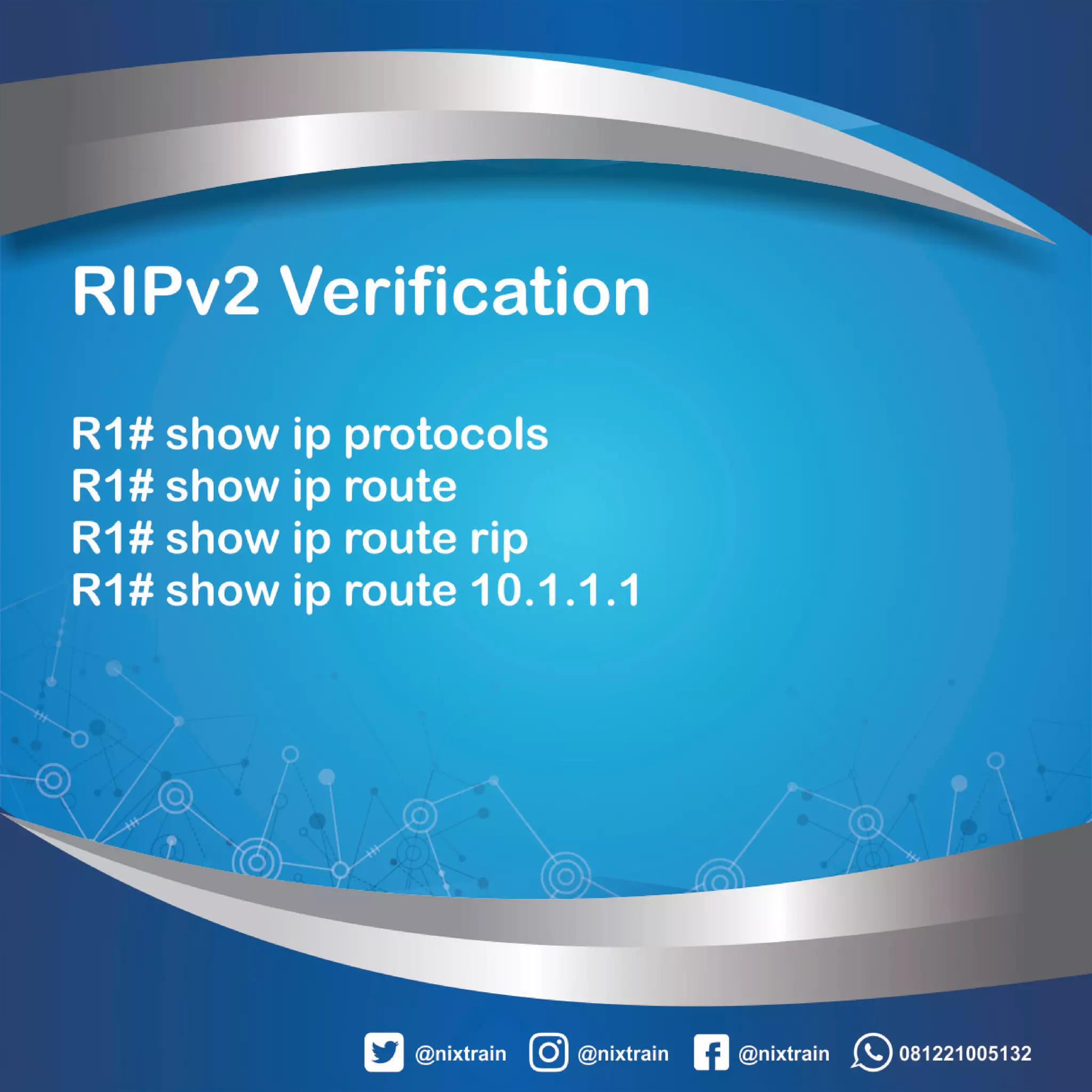 RIPv2 Verification

R1# show ip protocols
R1# show ip route
R1# show ip route rip
R1# show ip route 10.1.1.1

@nixtrain @nixtrain @nixtrain 081221005132